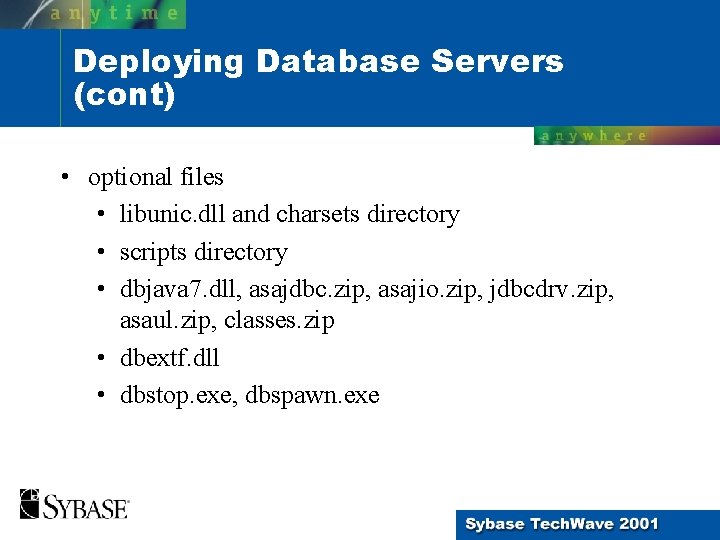 anytime

Deploying Database Servers (cont)

anywhere

• optional files
  • libunic.dll and charsets directory
  • scripts directory
  • dbjava7.dll, asajdbc.zip, asajio.zip, jdbcdrv.zip, asaul.zip, classes.zip
  • dbextf.dll
  • dbstop.exe, dbspawn.exe

SYBASE

Sybase TechWave 2001